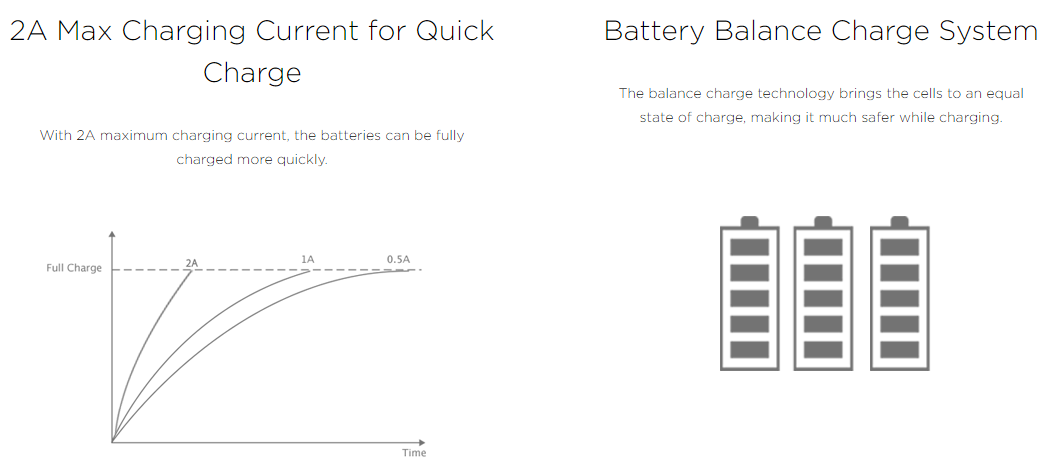 2A Max Charging Current for Quick Charge

With 2A maximum charging current, the batteries can be fully charged more quickly.

Full Charge
2A
1A
0.5A
Time

Battery Balance Charge System

The balance charge technology brings the cells to an equal state of charge, making it much safer while charging.